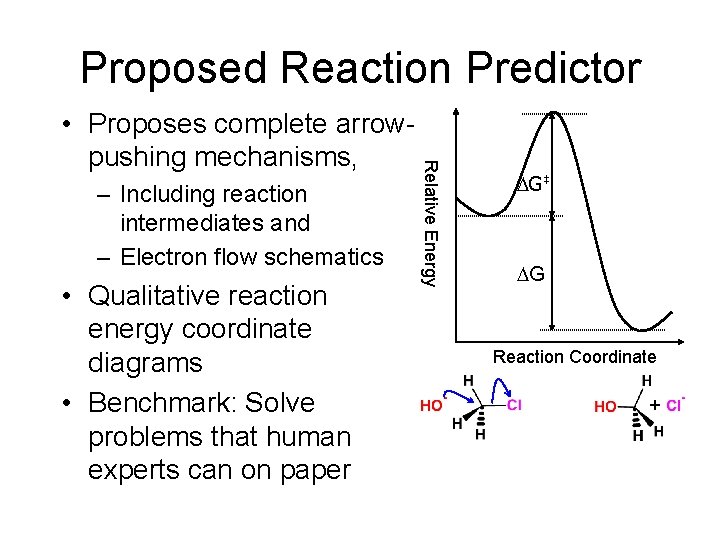 Proposed Reaction Predictor

• Proposes complete arrow-pushing mechanisms,
– Including reaction intermediates and
– Electron flow schematics
• Qualitative reaction energy coordinate diagrams
• Benchmark: Solve problems that human experts can on paper

Relative Energy
$\Delta G^{\ddagger}$
$\Delta G$
Reaction Coordinate

HO H H H Cl

HO H H H + $Cl^-$